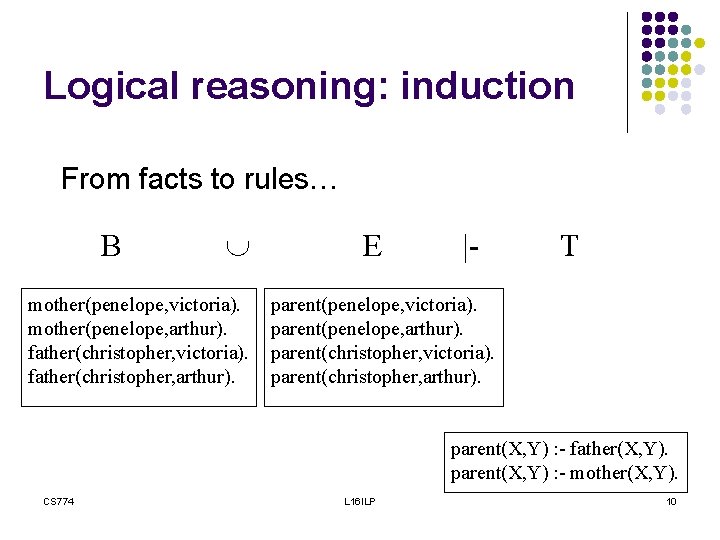 Logical reasoning: induction

From facts to rules…

B $\cup$ E |- T

mother(penelope,victoria).
mother(penelope,arthur).
father(christopher,victoria).
father(christopher,arthur).

parent(penelope,victoria).
parent(penelope,arthur).
parent(christopher,victoria).
parent(christopher,arthur).

parent(X,Y) :- father(X,Y).
parent(X,Y) :- mother(X,Y).

CS774

L16ILP

10